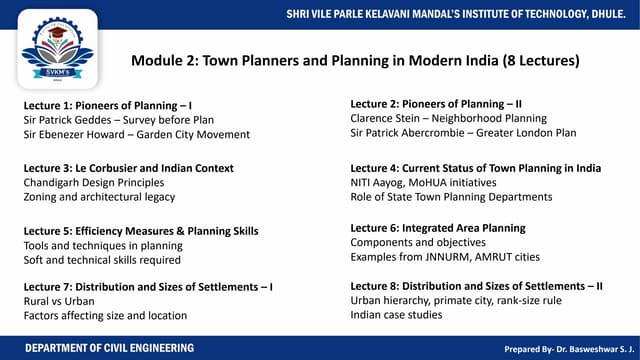 SHRI VILE PARLE KELAVANI MANDAL'S INSTITUTE OF TECHNOLOGY, DHULE.

SVKM's

Module 2: Town Planners and Planning in Modern India (8 Lectures)

Lecture 1: Pioneers of Planning – I
Sir Patrick Geddes – Survey before Plan
Sir Ebenezer Howard – Garden City Movement

Lecture 3: Le Corbusier and Indian Context
Chandigarh Design Principles
Zoning and architectural legacy

Lecture 5: Efficiency Measures & Planning Skills
Tools and techniques in planning
Soft and technical skills required

Lecture 7: Distribution and Sizes of Settlements – I
Rural vs Urban
Factors affecting size and location

Lecture 2: Pioneers of Planning – II
Clarence Stein – Neighborhood Planning
Sir Patrick Abercrombie – Greater London Plan

Lecture 4: Current Status of Town Planning in India
NITI Aayog, MoHUA initiatives
Role of State Town Planning Departments

Lecture 6: Integrated Area Planning
Components and objectives
Examples from JNNURM, AMRUT cities

Lecture 8: Distribution and Sizes of Settlements – II
Urban hierarchy, primate city, rank-size rule
Indian case studies

DEPARTMENT OF CIVIL ENGINEERING

Prepared By- Dr. Basweshwar S. J.